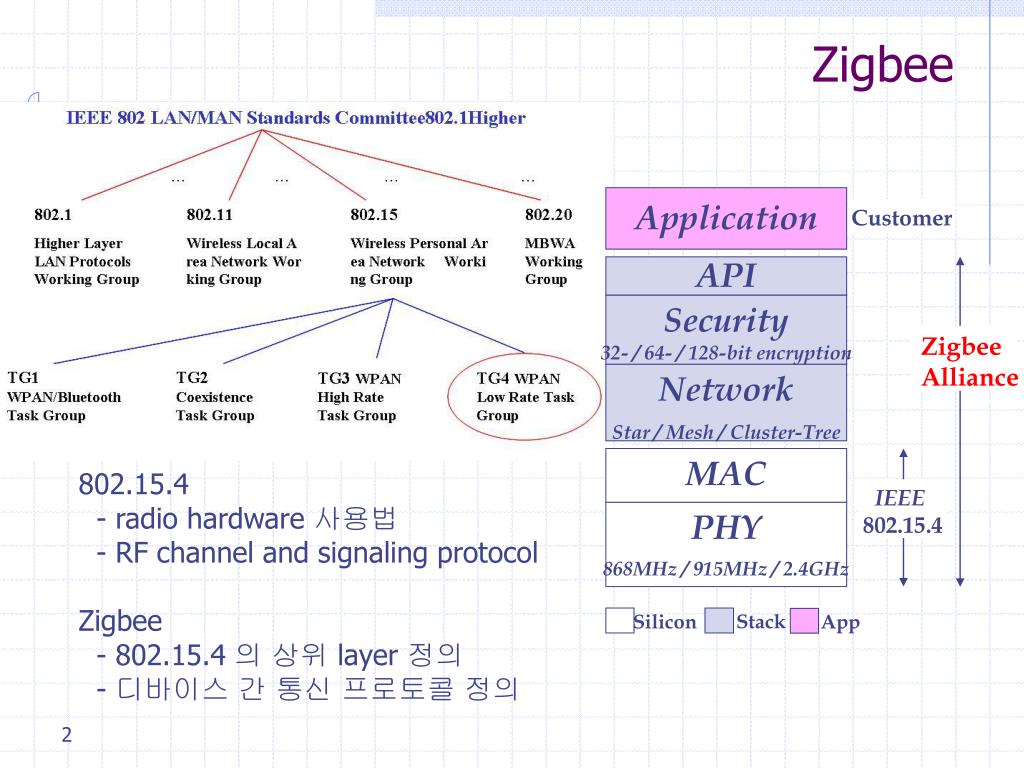 Zigbee

IEEE 802 LAN/MAN Standards Committee802.1Higher

… … … …

802.1
Higher Layer LAN Protocols Working Group

802.11
Wireless Local Area Network Working Group

802.15
Wireless Personal Area Network Working Group

802.20
MBWA Working Group

TG1
WPAN/Bluetooth Task Group

TG2
Coexistence Task Group

TG3 WPAN
High Rate Task Group

TG4 WPAN
Low Rate Task Group

Application
Customer

API

Security
32- / 64- / 128-bit encryption

Network
Star / Mesh / Cluster-Tree

Zigbee Alliance

MAC

PHY
868MHz / 915MHz / 2.4GHz

IEEE 802.15.4

Silicon Stack App

802.15.4
- radio hardware 사용법
- RF channel and signaling protocol

Zigbee
- 802.15.4 의 상위 layer 정의
- 디바이스 간 통신 프로토콜 정의

2